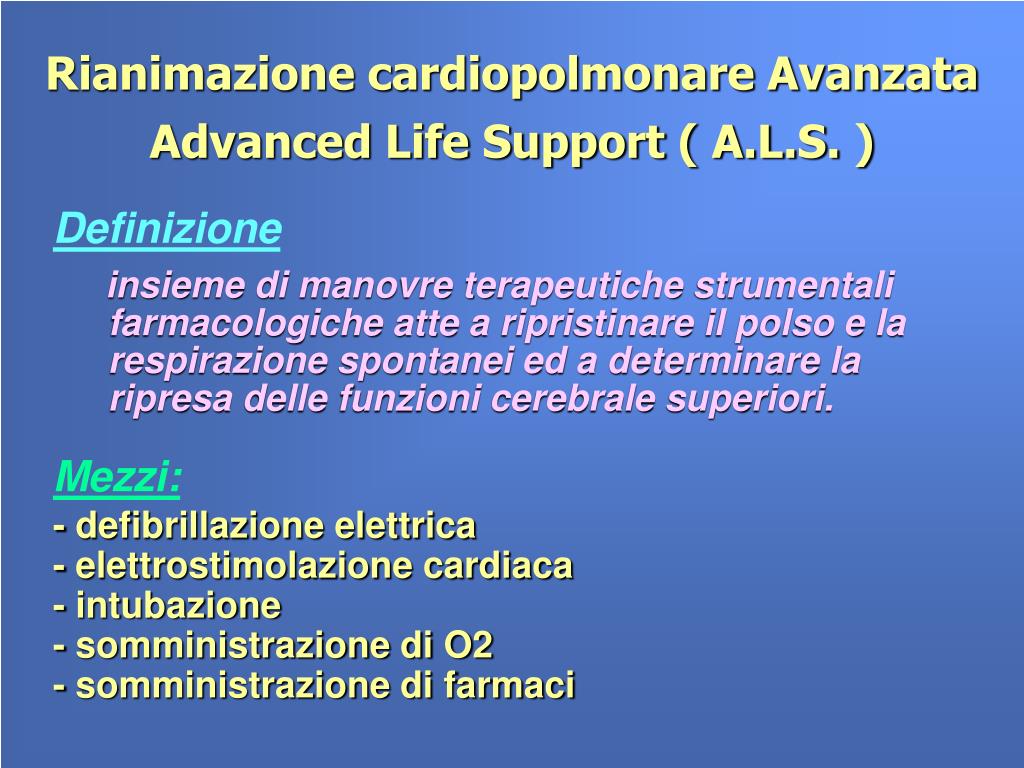 Rianimazione cardiopolmonare Avanzata
Advanced Life Support ( A.L.S. )

Definizione

insieme di manovre terapeutiche strumentali farmacologiche atte a ripristinare il polso e la respirazione spontanei ed a determinare la ripresa delle funzioni cerebrale superiori.

Mezzi:
- defibrillazione elettrica
- elettrostimolazione cardiaca
- intubazione
- somministrazione di O2
- somministrazione di farmaci